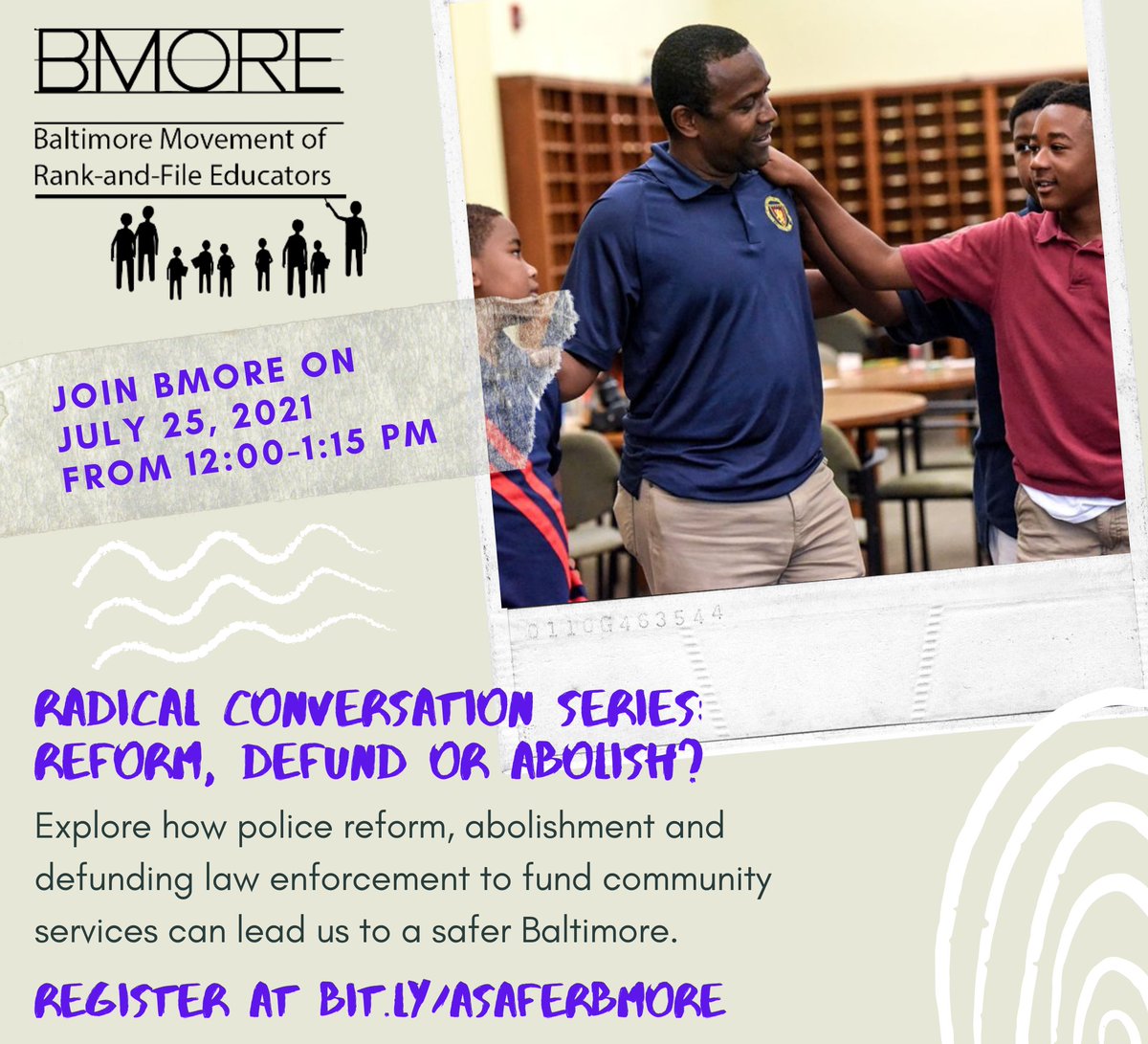 BMORE

Baltimore Movement of Rank-and-File Educators

JOIN BMORE ON JULY 25, 2021 FROM 12:00-1:15 PM

0110G463544

RADICAL CONVERSATION SERIES: REFORM, DEFUND OR ABOLISH?

Explore how police reform, abolishment and defunding law enforcement to fund community services can lead us to a safer Baltimore.

REGISTER AT BIT.LY/ASAFERBMORE